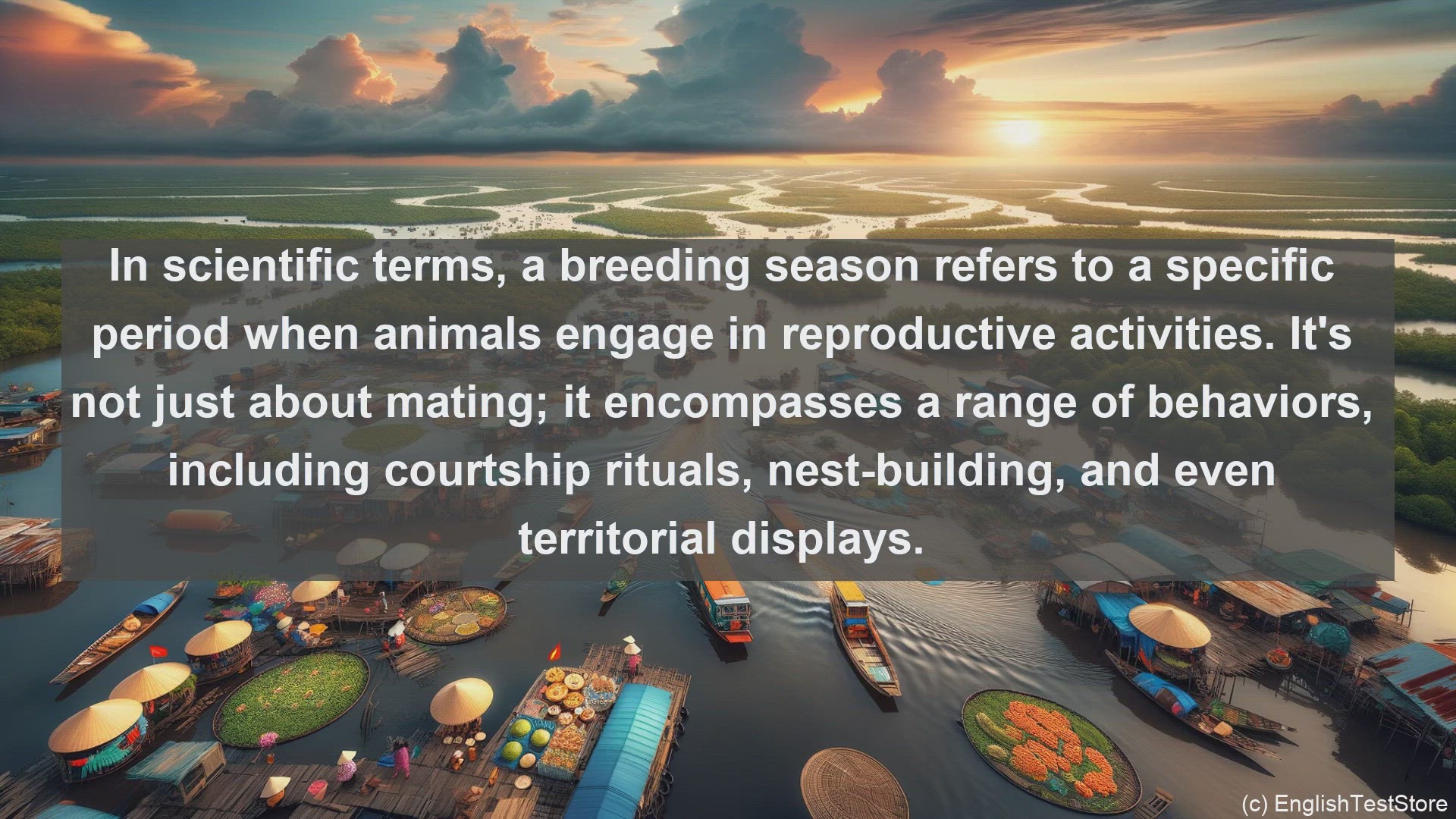 In scientific terms, a breeding season refers to a specific period when animals engage in reproductive activities. It's not just about mating; it encompasses a range of behaviors, including courtship rituals, nest-building, and even territorial displays.

(c) EnglishTestStore